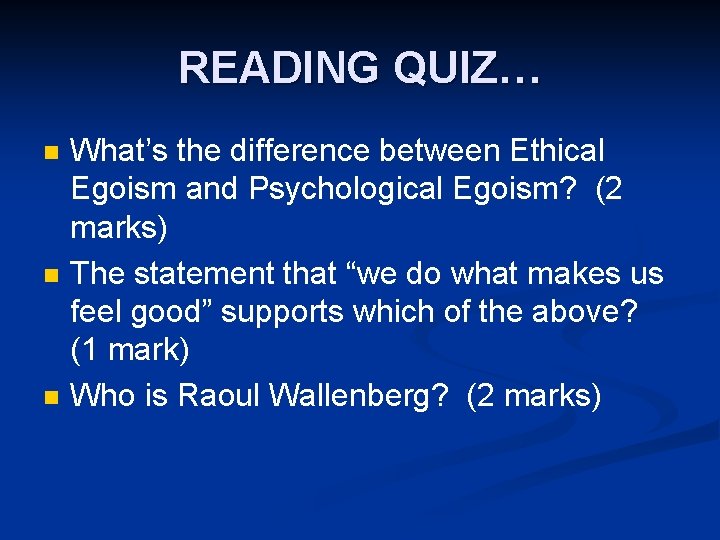 READING QUIZ…

What’s the difference between Ethical Egoism and Psychological Egoism? (2 marks)

The statement that “we do what makes us feel good” supports which of the above? (1 mark)

Who is Raoul Wallenberg? (2 marks)